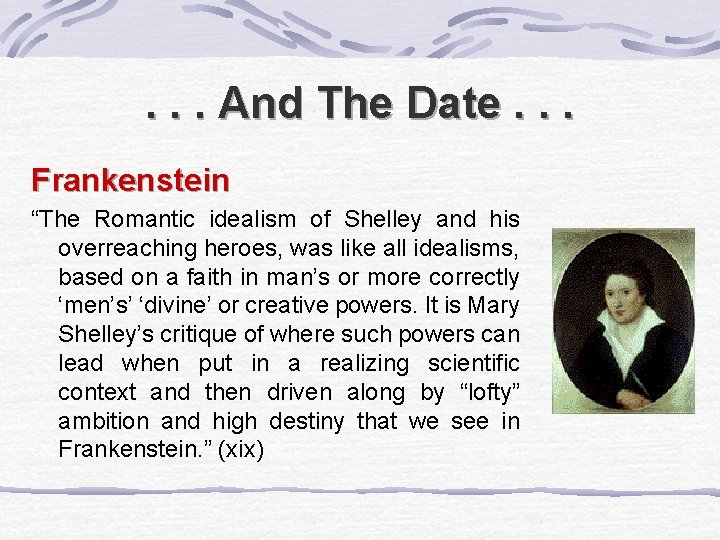 . . . And The Date . . .

Frankenstein

“The Romantic idealism of Shelley and his overreaching heroes, was like all idealisms, based on a faith in man’s or more correctly ‘men’s’ ‘divine’ or creative powers. It is Mary Shelley’s critique of where such powers can lead when put in a realizing scientific context and then driven along by “lofty” ambition and high destiny that we see in Frankenstein.” (xix)